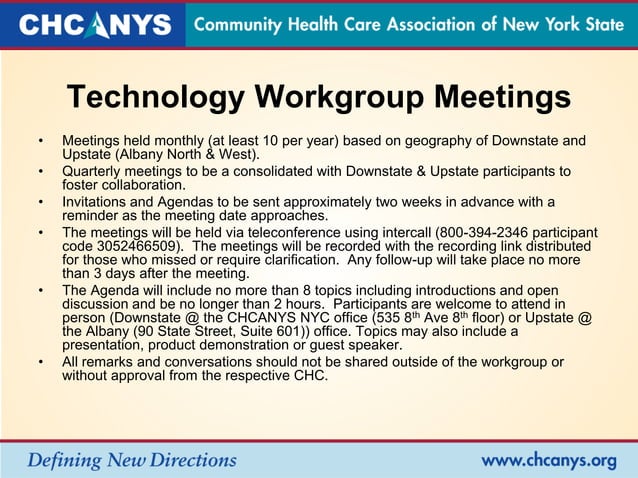 CHCANYS Community Health Care Association of New York State

Technology Workgroup Meetings

• Meetings held monthly (at least 10 per year) based on geography of Downstate and Upstate (Albany North & West).
• Quarterly meetings to be a consolidated with Downstate & Upstate participants to foster collaboration.
• Invitations and Agendas to be sent approximately two weeks in advance with a reminder as the meeting date approaches.
• The meetings will be held via teleconference using intercall (800-394-2346 participant code 3052466509). The meetings will be recorded with the recording link distributed for those who missed or require clarification. Any follow-up will take place no more than 3 days after the meeting.
• The Agenda will include no more than 8 topics including introductions and open discussion and be no longer than 2 hours. Participants are welcome to attend in person (Downstate @ the CHCANYS NYC office (535 8$^{th}$ Ave 8$^{th}$ floor) or Upstate @ the Albany (90 State Street, Suite 601)) office. Topics may also include a presentation, product demonstration or guest speaker.
• All remarks and conversations should not be shared outside of the workgroup or without approval from the respective CHC.

Defining New Directions www.chcanys.org